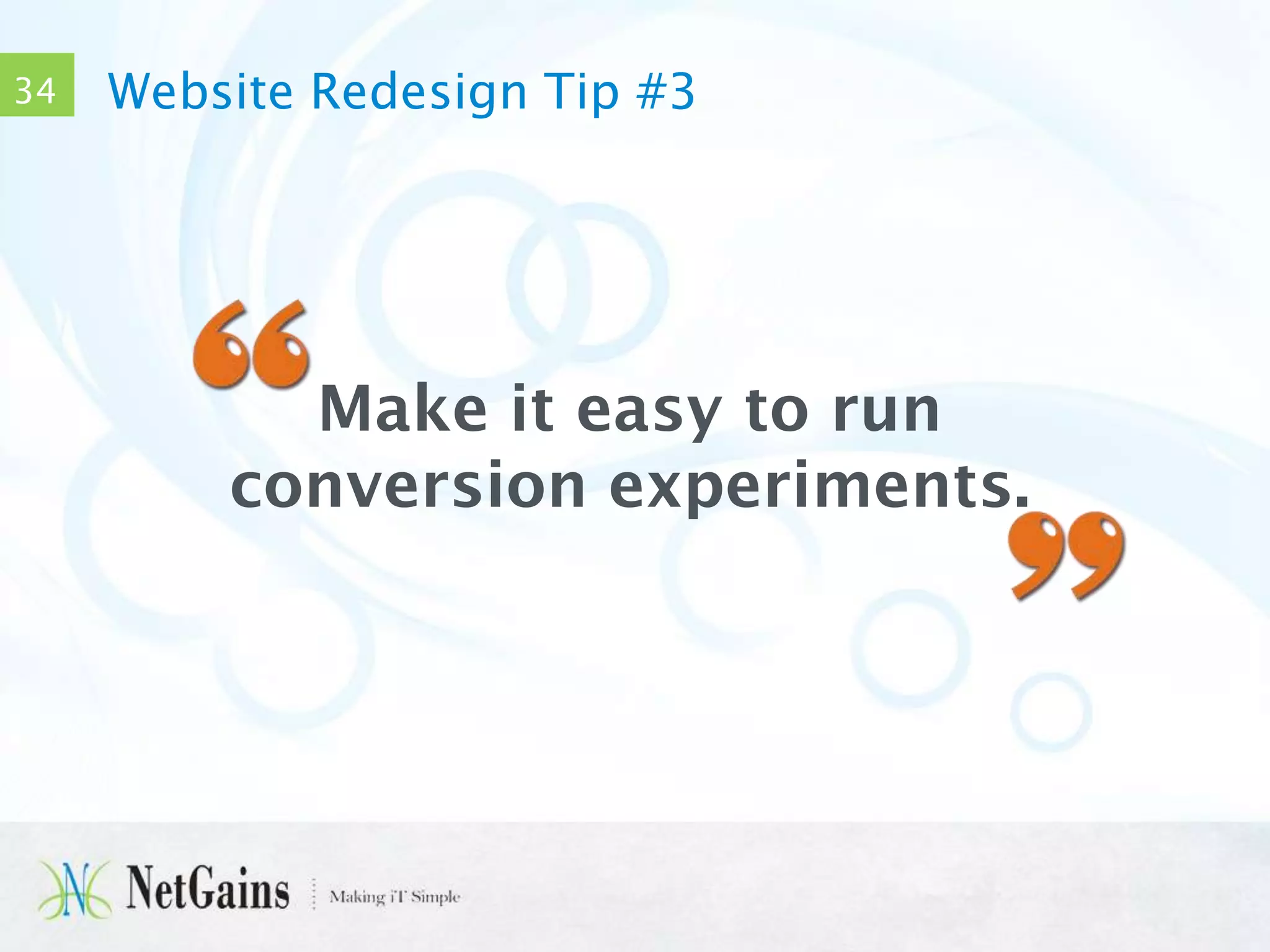 34 Website Redesign Tip #3

“Make it easy to run conversion experiments.”

NetGains Making iT Simple